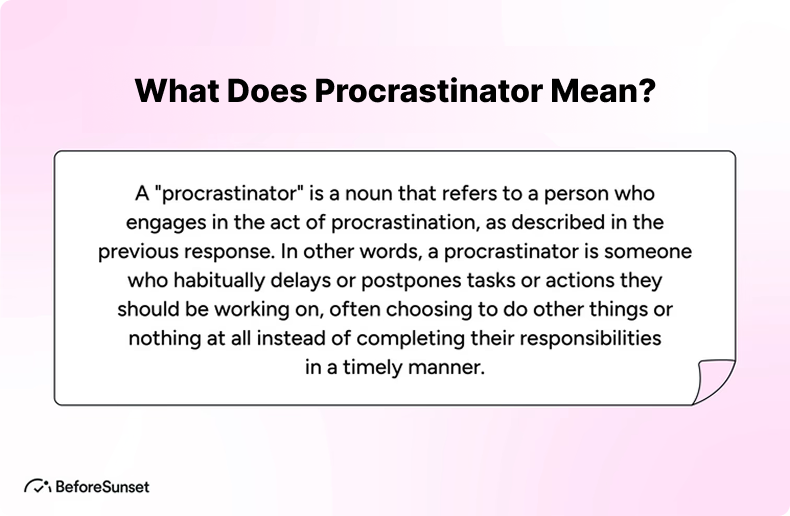 What Does Procrastinator Mean?

A "procrastinator" is a noun that refers to a person who engages in the act of procrastination, as described in the previous response. In other words, a procrastinator is someone who habitually delays or postpones tasks or actions they should be working on, often choosing to do other things or nothing at all instead of completing their responsibilities in a timely manner.

BeforeSunset